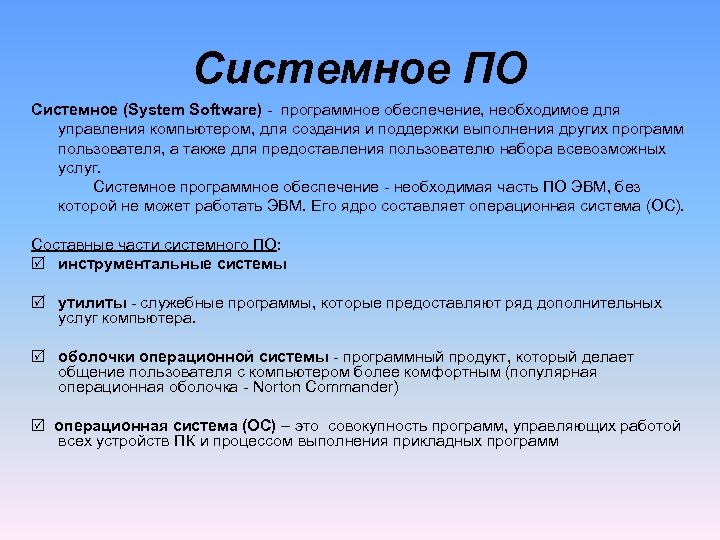 Системное ПО

Системное (System Software) - программное обеспечение, необходимое для управления компьютером, для создания и поддержки выполнения других программ пользователя, а также для предоставления пользователю набора всевозможных услуг.

Системное программное обеспечение - необходимая часть ПО ЭВМ, без которой не может работать ЭВМ. Его ядро составляет операционная система (ОС).

Составные части системного ПО:

☑ инструментальные системы

☑ утилиты - служебные программы, которые предоставляют ряд дополнительных услуг компьютера.

☑ оболочки операционной системы - программный продукт, который делает общение пользователя с компьютером более комфортным (популярная операционная оболочка - Norton Commander)

☑ операционная система (ОС) – это совокупность программ, управляющих работой всех устройств ПК и процессом выполнения прикладных программ